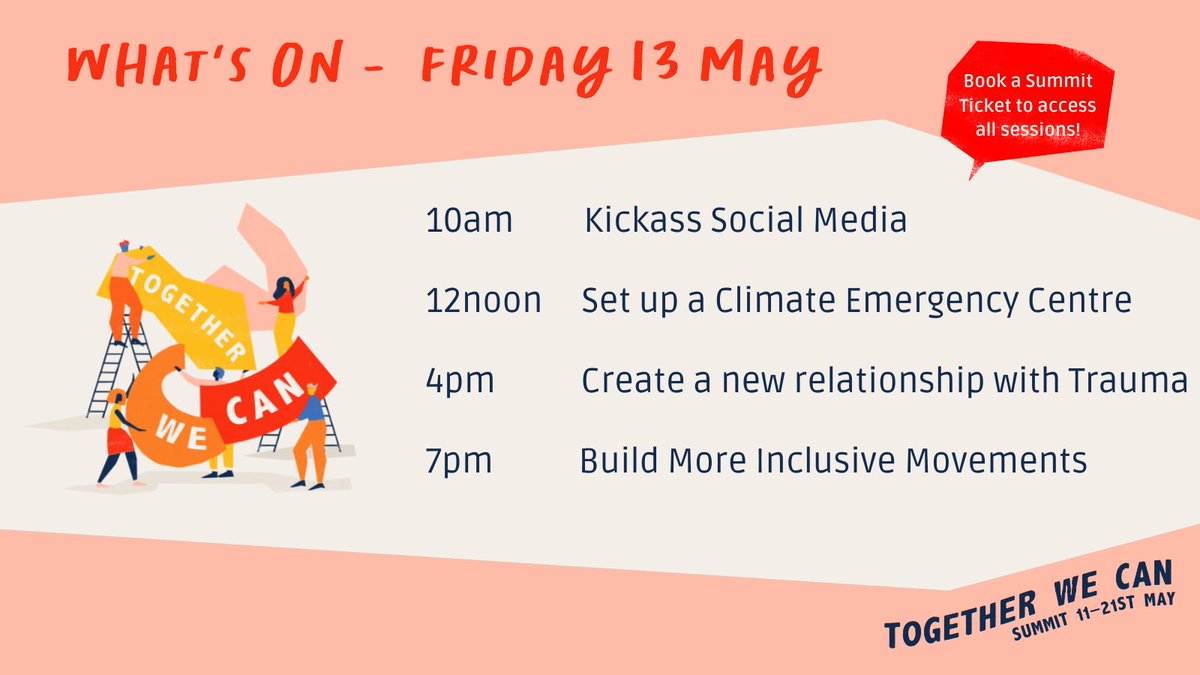 WHAT'S ON - FRIDAY 13 MAY

Book a Summit Ticket to access all sessions!

TOGETHER WE CAN

10am Kickass Social Media

12noon Set up a Climate Emergency Centre

4pm Create a new relationship with Trauma

7pm Build More Inclusive Movements

TOGETHER WE CAN
SUMMIT 11–21ST MAY